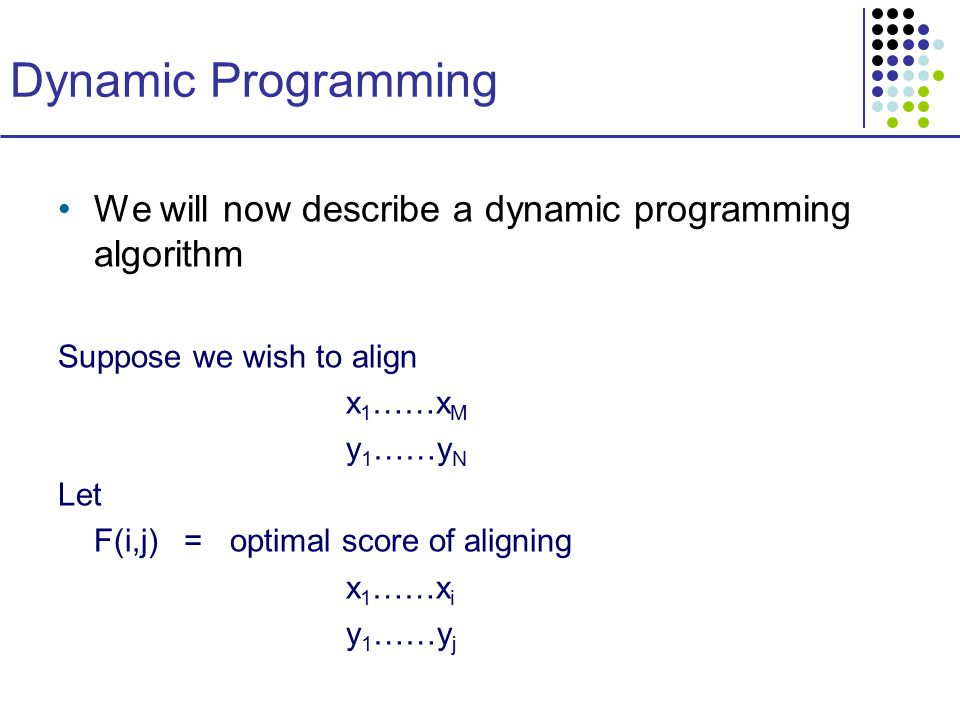 Dynamic Programming

• We will now describe a dynamic programming algorithm

Suppose we wish to align

$x_1……x_M$

$y_1……y_N$

Let

F(i,j) = optimal score of aligning

$x_1……x_i$

$y_1……y_j$